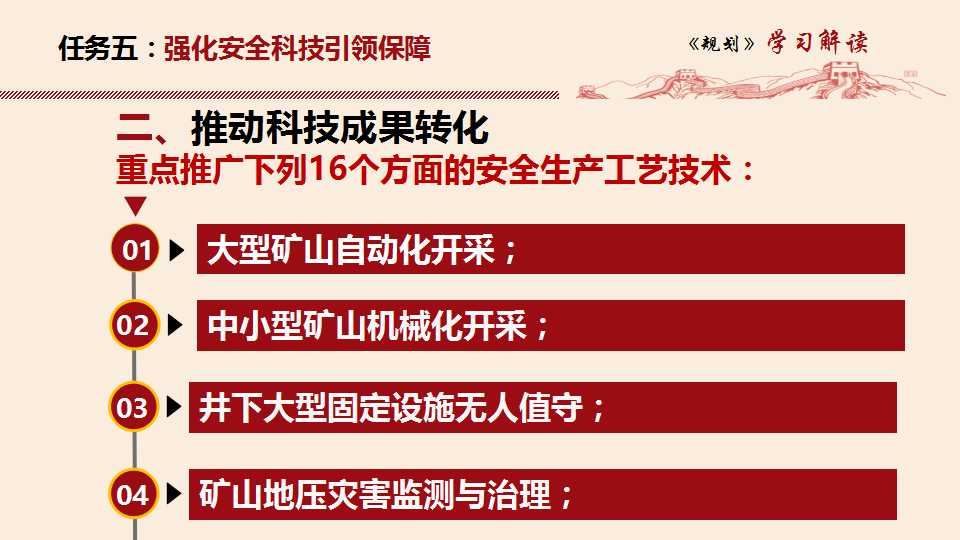 任务五：强化安全科技引领保障

《规划》学习解读

二、推动科技成果转化

重点推广下列16个方面的安全生产工艺技术：

01 大型矿山自动化开采；

02 中小型矿山机械化开采；

03 井下大型固定设施无人值守；

04 矿山地压灾害监测与治理；